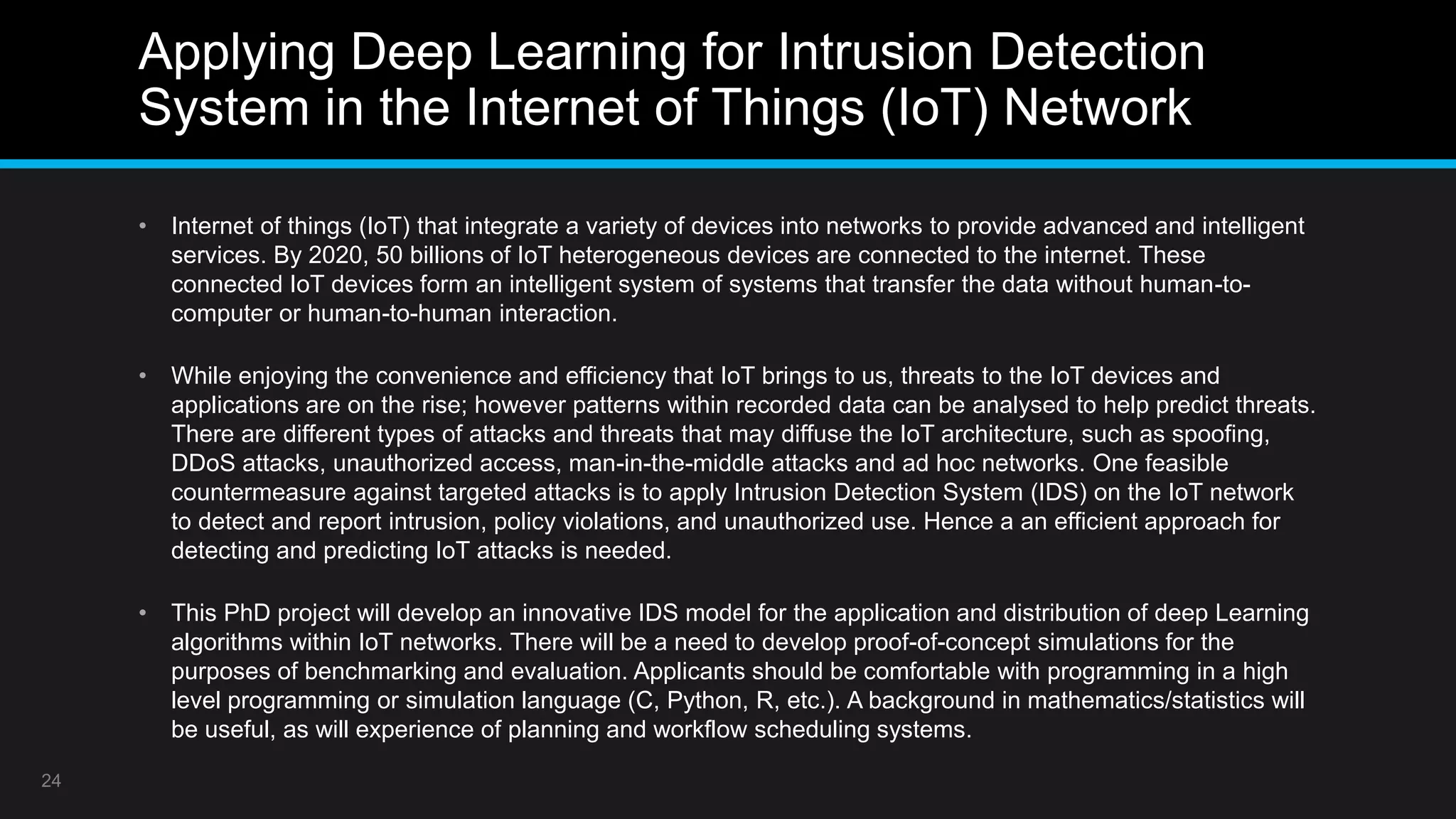 Applying Deep Learning for Intrusion Detection System in the Internet of Things (IoT) Network

• Internet of things (IoT) that integrate a variety of devices into networks to provide advanced and intelligent services. By 2020, 50 billions of IoT heterogeneous devices are connected to the internet. These connected IoT devices form an intelligent system of systems that transfer the data without human-to-computer or human-to-human interaction.

• While enjoying the convenience and efficiency that IoT brings to us, threats to the IoT devices and applications are on the rise; however patterns within recorded data can be analysed to help predict threats. There are different types of attacks and threats that may diffuse the IoT architecture, such as spoofing, DDoS attacks, unauthorized access, man-in-the-middle attacks and ad hoc networks. One feasible countermeasure against targeted attacks is to apply Intrusion Detection System (IDS) on the IoT network to detect and report intrusion, policy violations, and unauthorized use. Hence a an efficient approach for detecting and predicting IoT attacks is needed.

• This PhD project will develop an innovative IDS model for the application and distribution of deep Learning algorithms within IoT networks. There will be a need to develop proof-of-concept simulations for the purposes of benchmarking and evaluation. Applicants should be comfortable with programming in a high level programming or simulation language (C, Python, R, etc.). A background in mathematics/statistics will be useful, as will experience of planning and workflow scheduling systems.

24